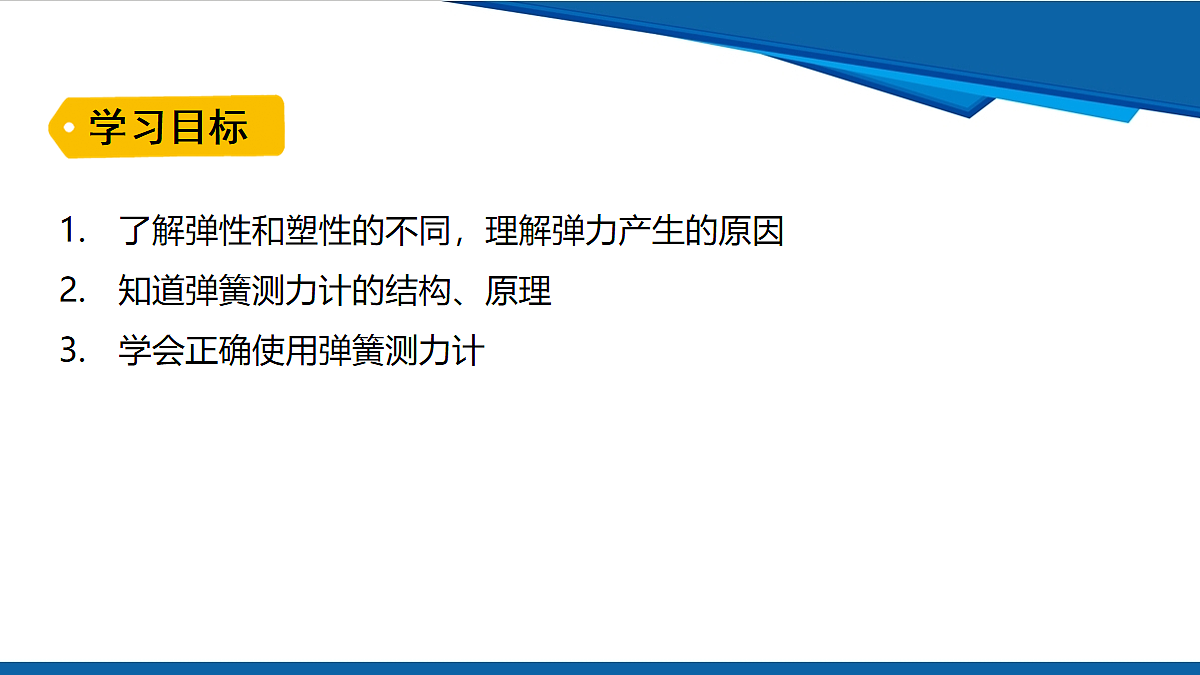 学习目标

1. 了解弹性和塑性的不同，理解弹力产生的原因
2. 知道弹簧测力计的结构、原理
3. 学会正确使用弹簧测力计